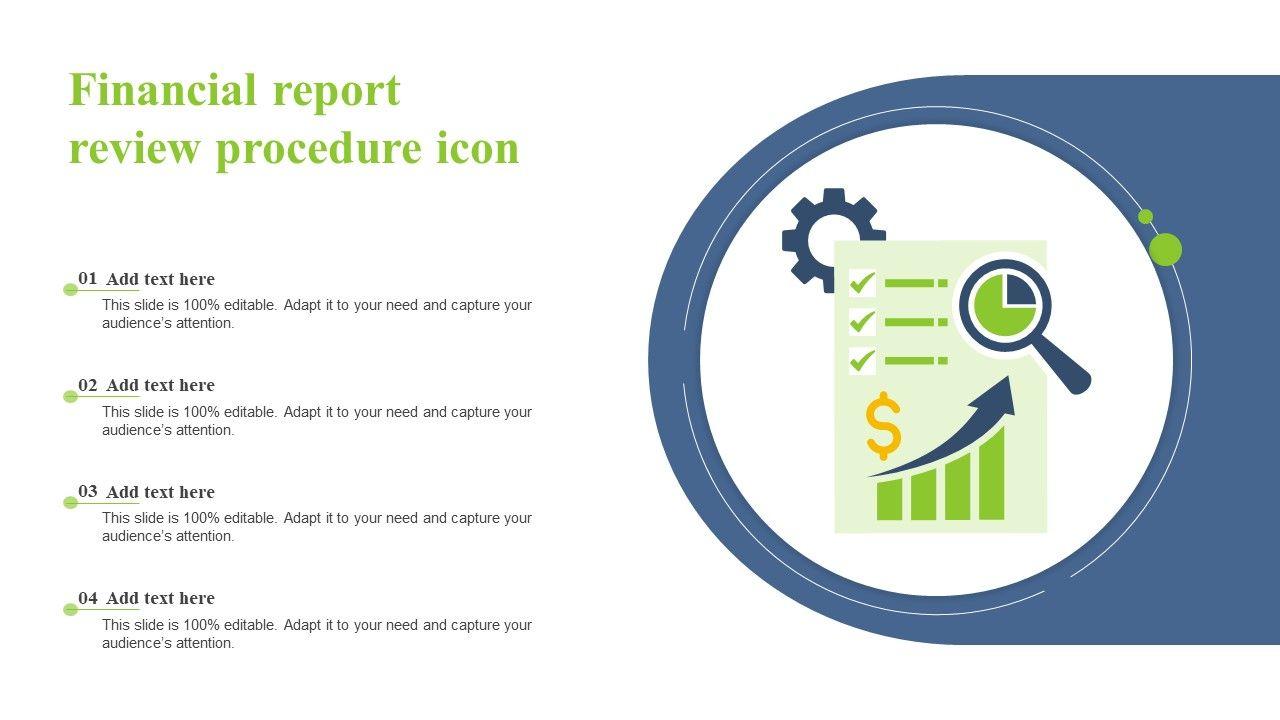 Financial report review procedure icon

01 Add text here
This slide is 100% editable. Adapt it to your need and capture your audience's attention.

02 Add text here
This slide is 100% editable. Adapt it to your need and capture your audience's attention.

03 Add text here
This slide is 100% editable. Adapt it to your need and capture your audience's attention.

04 Add text here
This slide is 100% editable. Adapt it to your need and capture your audience's attention.

$